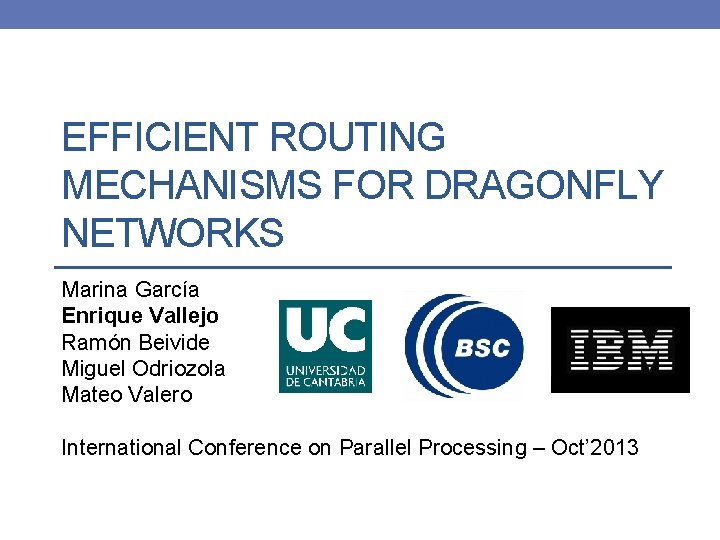 EFFICIENT ROUTING MECHANISMS FOR DRAGONFLY NETWORKS

Marina García
Enrique Vallejo
Ramón Beivide
Miguel Odriozola
Mateo Valero

UC
UNIVERSIDAD
DE CANTABRIA

BSC

IBM

International Conference on Parallel Processing – Oct'2013